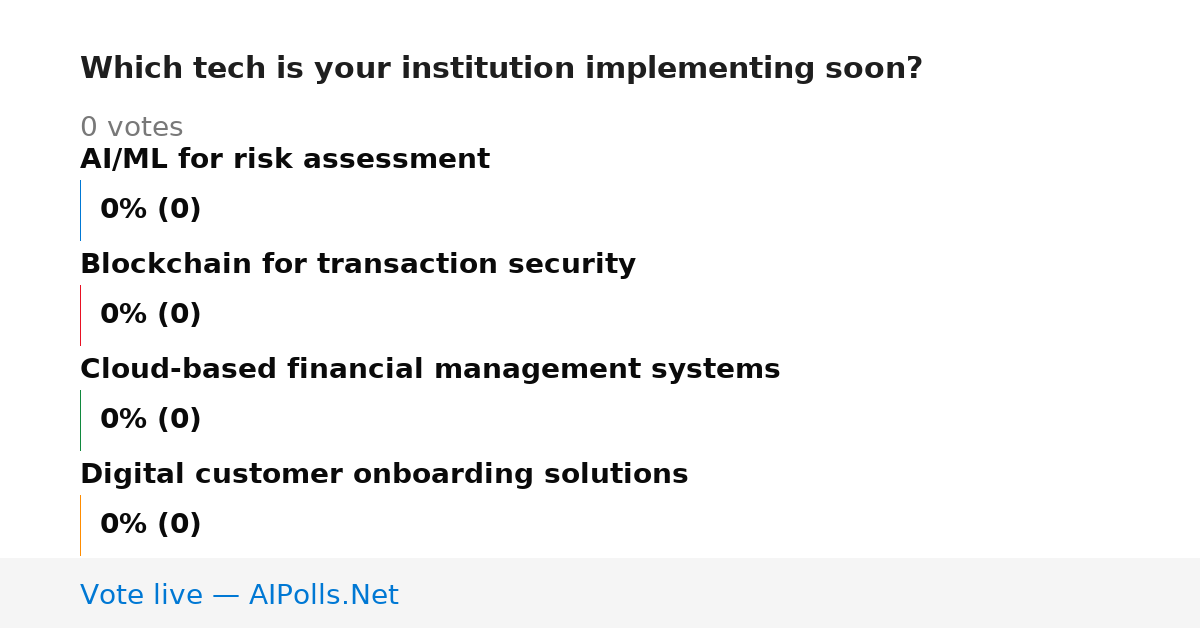 Which tech is your institution implementing soon?

0 votes

AI/ML for risk assessment

0% (0)

Blockchain for transaction security

0% (0)

Cloud-based financial management systems

0% (0)

Digital customer onboarding solutions

0% (0)

Vote live — AIPolls.Net